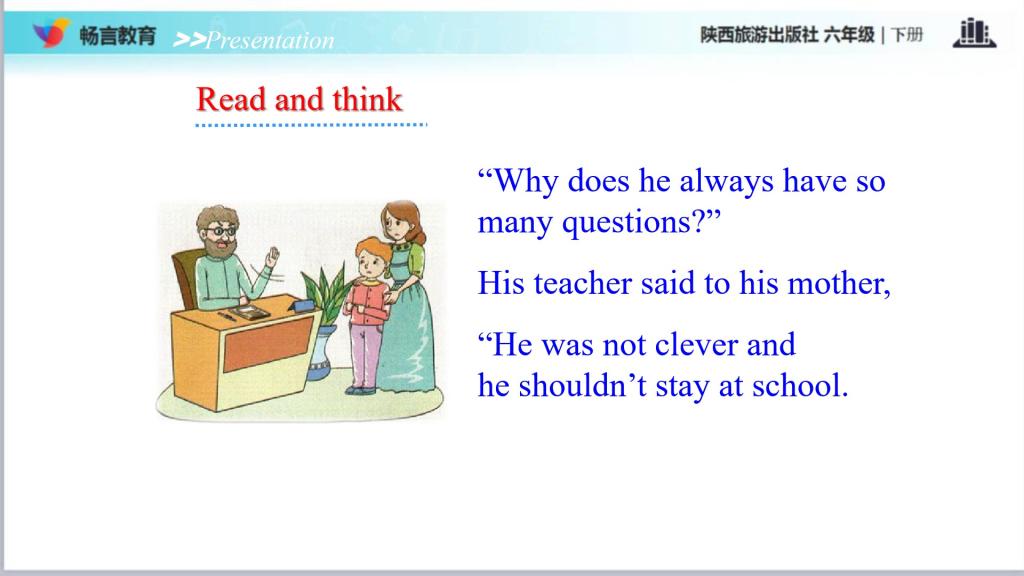 畅言教育 >>Presentation

陕西旅游出版社 六年级 | 下册

Read and think

“Why does he always have so many questions?”

His teacher said to his mother,

“He was not clever and he shouldn’t stay at school.